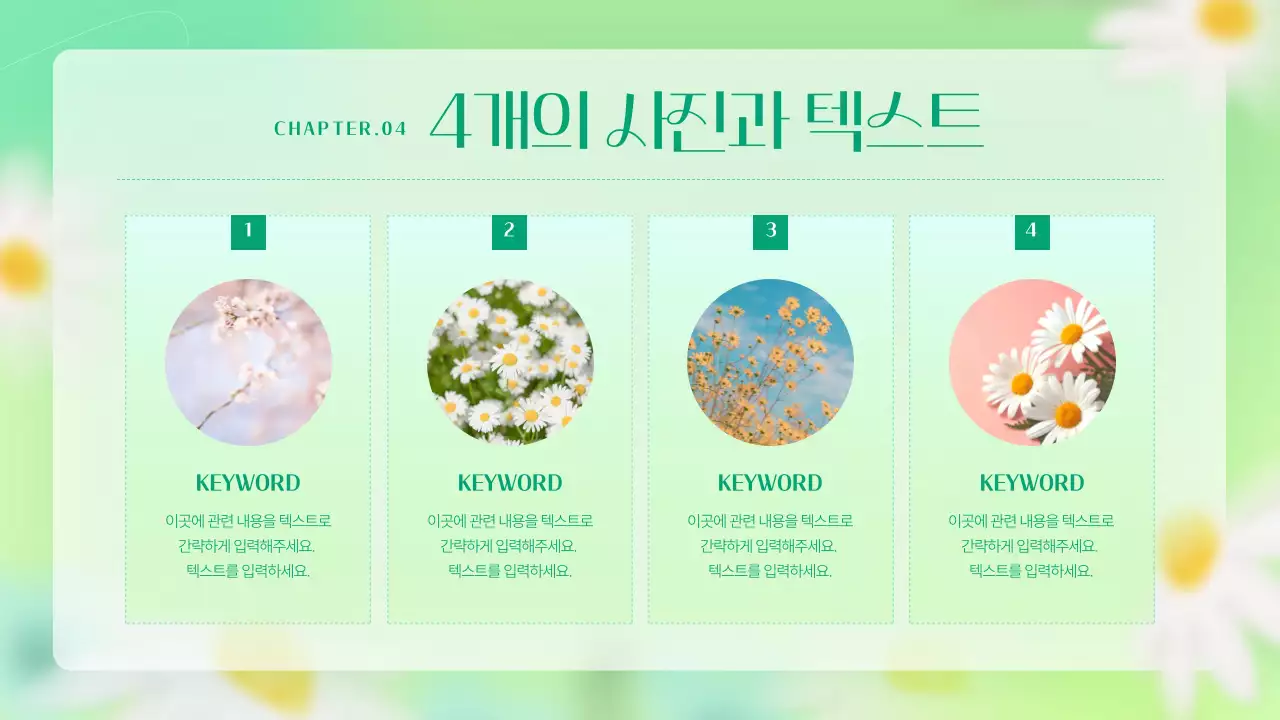 CHAPTER.04 4개의 사진과 텍스트

1

KEYWORD

이곳에 관련 내용을 텍스트로 간략하게 입력해주세요. 텍스트를 입력하세요.

2

KEYWORD

이곳에 관련 내용을 텍스트로 간략하게 입력해주세요. 텍스트를 입력하세요.

3

KEYWORD

이곳에 관련 내용을 텍스트로 간략하게 입력해주세요. 텍스트를 입력하세요.

4

KEYWORD

이곳에 관련 내용을 텍스트로 간략하게 입력해주세요. 텍스트를 입력하세요.